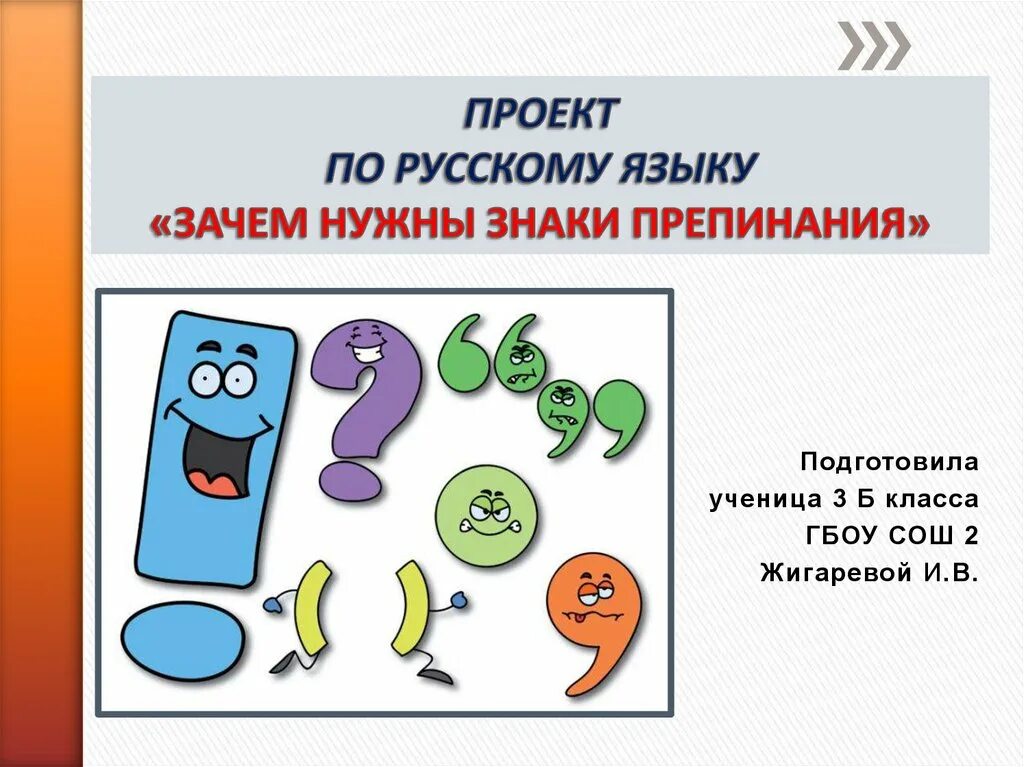 ПРОЕКТ
ПО РУССКОМУ ЯЗЫКУ
«ЗАЧЕМ НУЖНЫ ЗНАКИ ПРЕПИНАНИЯ»

Подготовила
ученица 3 Б класса
ГБОУ СОШ 2
Жигаревой И.В.